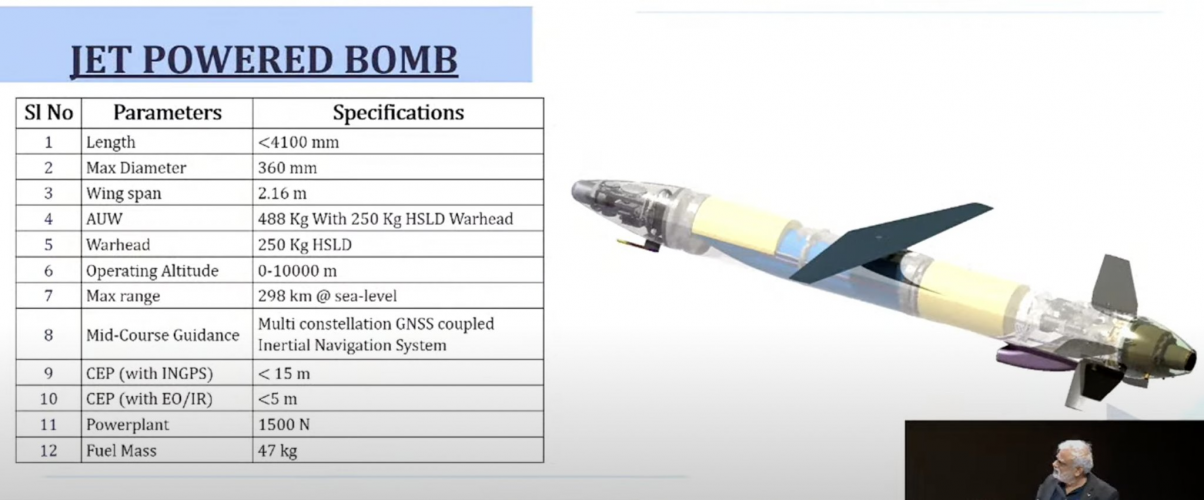 JET POWERED BOMB

| Sl No | Parameters | Specifications |
|---|---|---|
| 1 | Length | <4100 mm |
| 2 | Max Diameter | 360 mm |
| 3 | Wing span | 2.16 m |
| 4 | AUW | 488 Kg With 250 Kg HSLD Warhead |
| 5 | Warhead | 250 Kg HSLD |
| 6 | Operating Altitude | 0-10000 m |
| 7 | Max range | 298 km @ sea-level |
| 8 | Mid-Course Guidance | Multi constellation GNSS coupled Inertial Navigation System |
| 9 | CEP (with INGPS) | < 15 m |
| 10 | CEP (with EO/IR) | <5 m |
| 11 | Powerplant | 1500 N |
| 12 | Fuel Mass | 47 kg |